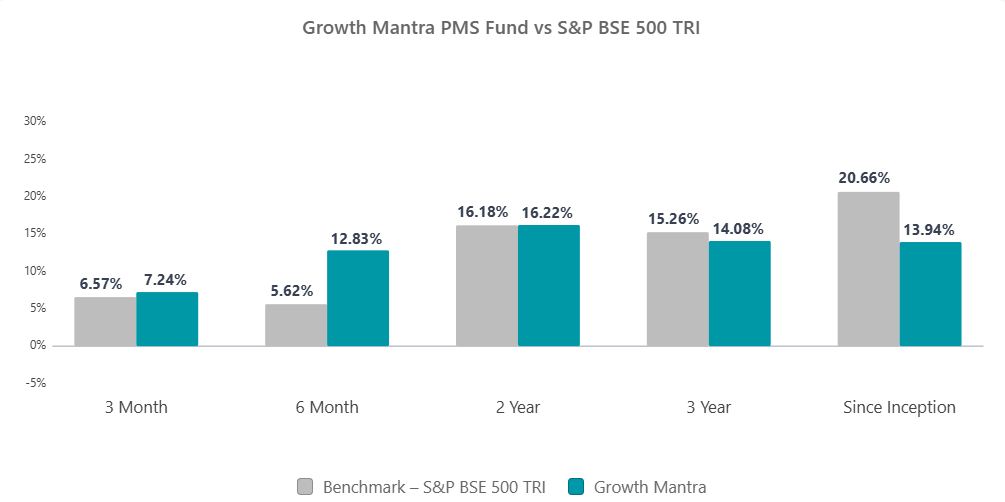 Growth Mantra PMS Fund vs S&P BSE 500 TRI

30%
25%
20%
15%
10%
5%
0%
-5%

6.57% 7.24%
5.62% 12.83%
16.18% 16.22%
15.26% 14.08%
20.66% 13.94%

3 Month
6 Month
2 Year
3 Year
Since Inception

Benchmark – S&P BSE 500 TRI
Growth Mantra